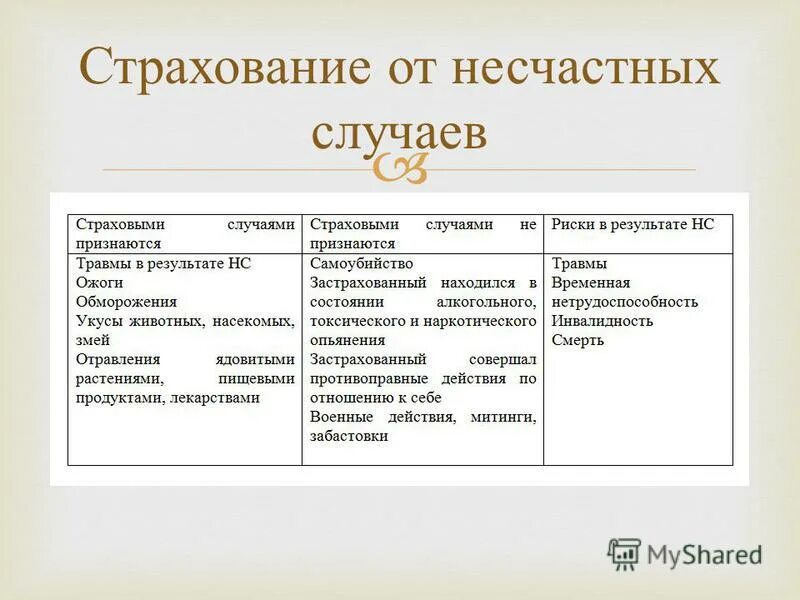 Страхование от несчастных случаев

| Страховыми случаями признаются | Страховыми случаями не признаются | Риски в результате НС |
|---|---|---|
| Травмы в результате НС<br>Ожоги<br>Обморожения<br>Укусы животных, насекомых, змей<br>Отравления ядовитыми растениями, пищевыми продуктами, лекарствами | Самоубийство<br>Застрахованный находился в состоянии алкогольного, токсического и наркотического опьянения<br>Застрахованный совершал противоправные действия по отношению к себе<br>Военные действия, митинги, забастовки | Травмы<br>Временная нетрудоспособность<br>Инвалидность<br>Смерть |

MyShared